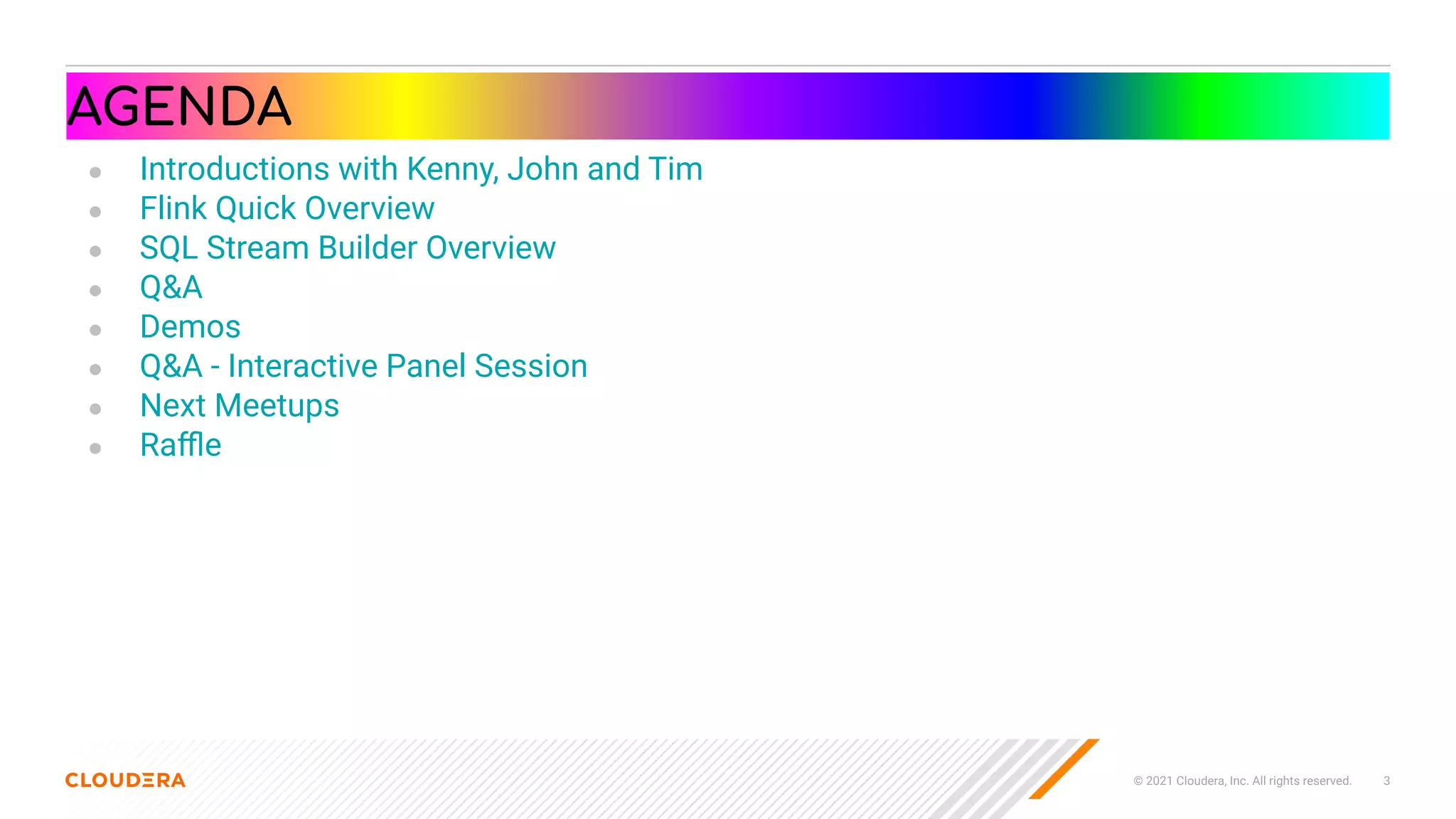 AGENDA

- Introductions with Kenny, John and Tim
- Flink Quick Overview
- SQL Stream Builder Overview
- Q&A
- Demos
- Q&A - Interactive Panel Session
- Next Meetups
- Raffle

CLOUDERA

© 2021 Cloudera, Inc. All rights reserved. 3